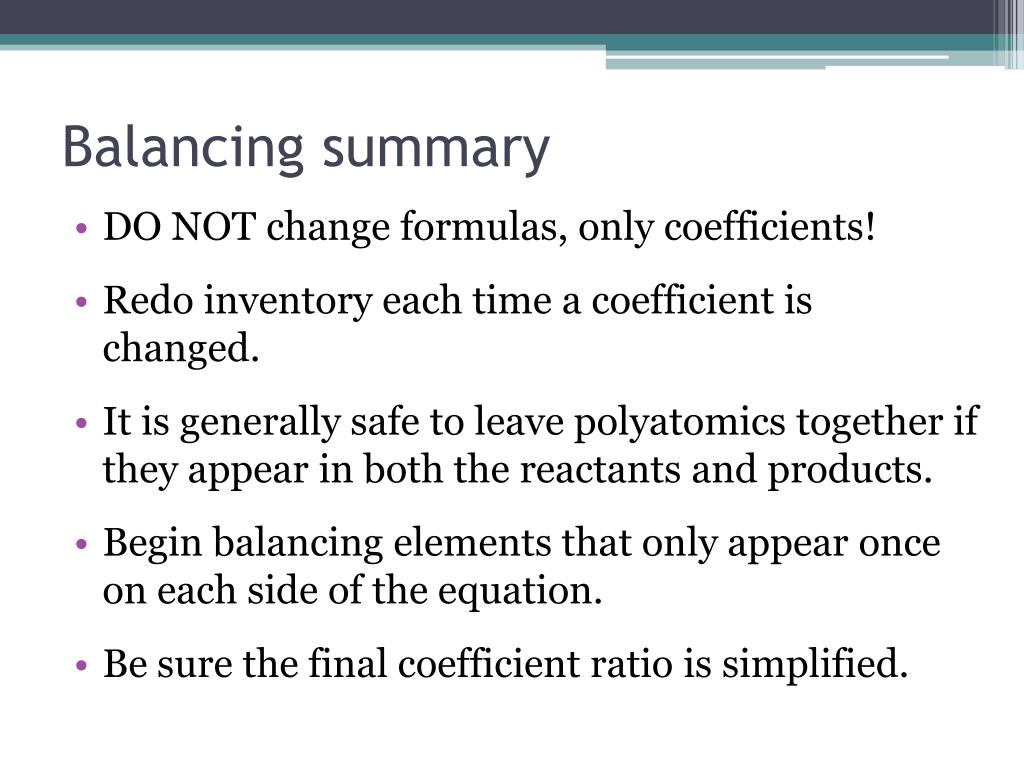 Balancing summary

• DO NOT change formulas, only coefficients!

• Redo inventory each time a coefficient is changed.

• It is generally safe to leave polyatomics together if they appear in both the reactants and products.

• Begin balancing elements that only appear once on each side of the equation.

• Be sure the final coefficient ratio is simplified.